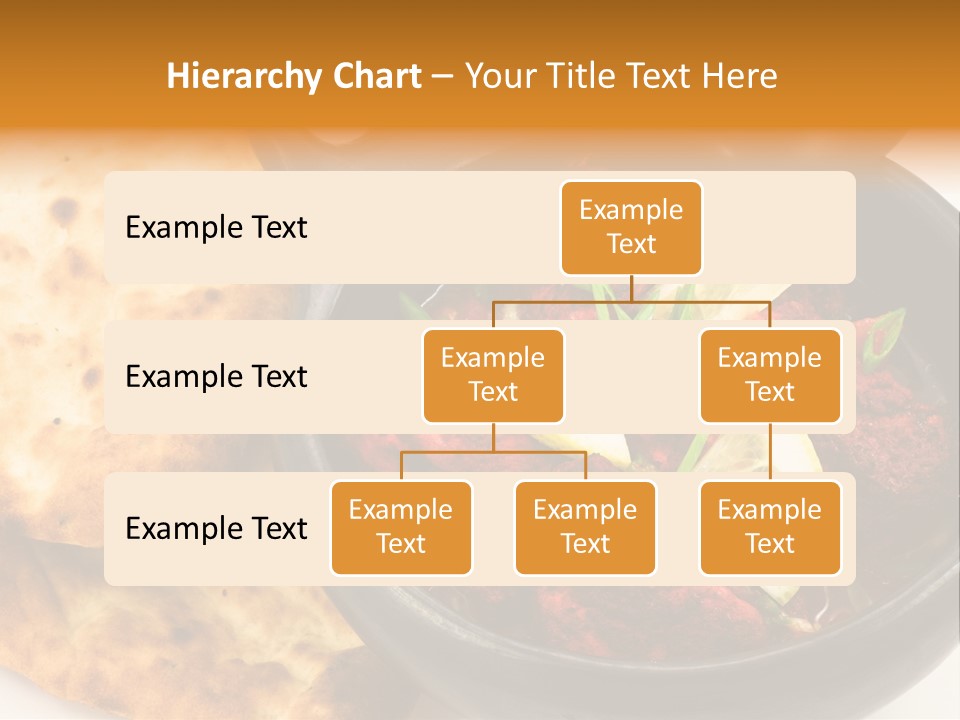 Hierarchy Chart – Your Title Text Here

Example Text

Example Text

Example Text

Example Text

Example Text

Example Text

Example Text

Example Text

Example Text